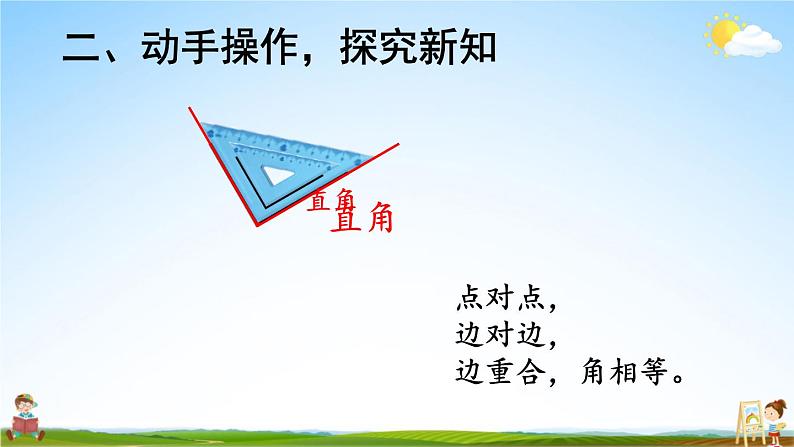 二、动手操作，探究新知

直角
直角

点对点，
边对边，
边重合，角相等。